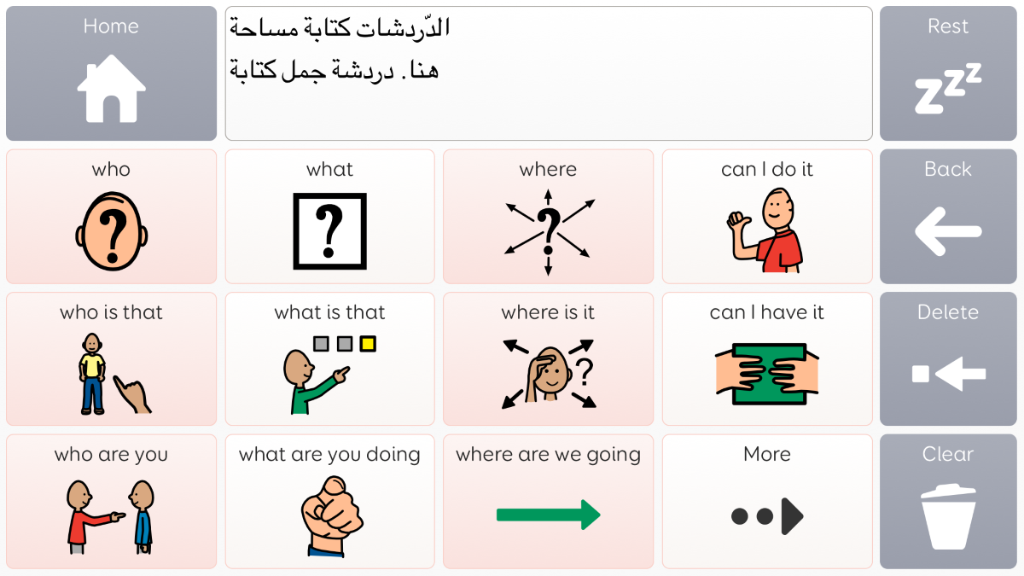 Home

الدّردشات كتابة مساحة
هنا. دردشة جمل كتابة

Rest

who

what

where

can I do it

Back

who is that

what is that

where is it

can I have it

Delete

who are you

what are you doing

where are we going

More

Clear